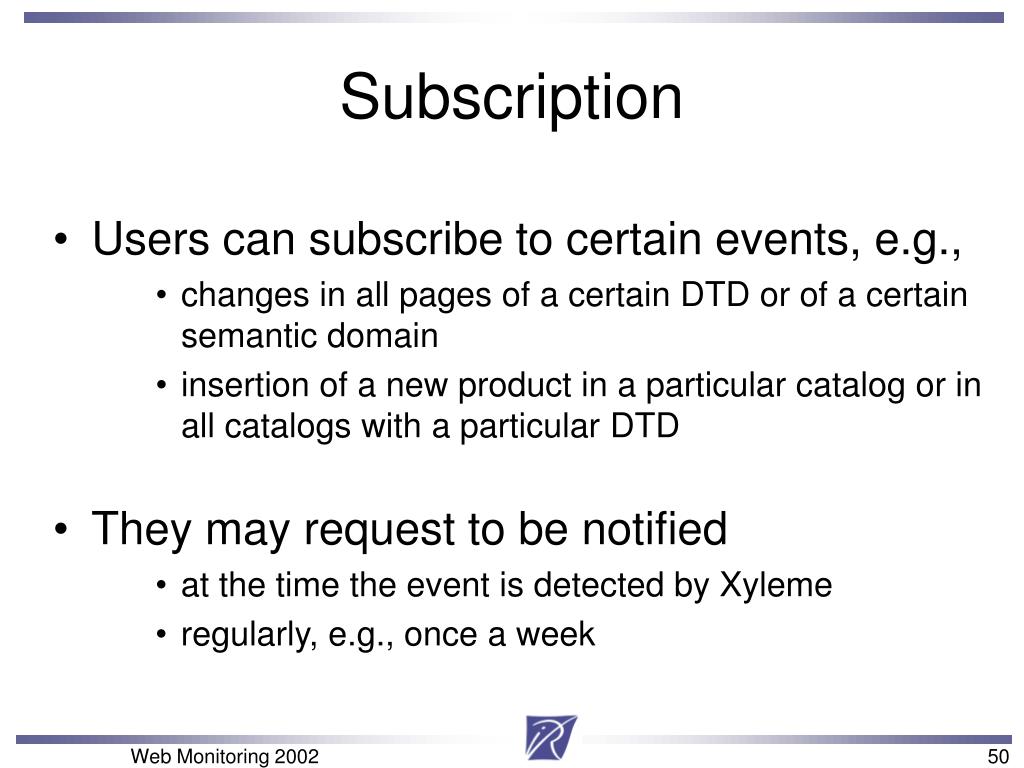 Subscription

• Users can subscribe to certain events, e.g.,

• changes in all pages of a certain DTD or of a certain semantic domain

• insertion of a new product in a particular catalog or in all catalogs with a particular DTD

• They may request to be notified

• at the time the event is detected by Xyleme

• regularly, e.g., once a week

Web Monitoring 2002

50